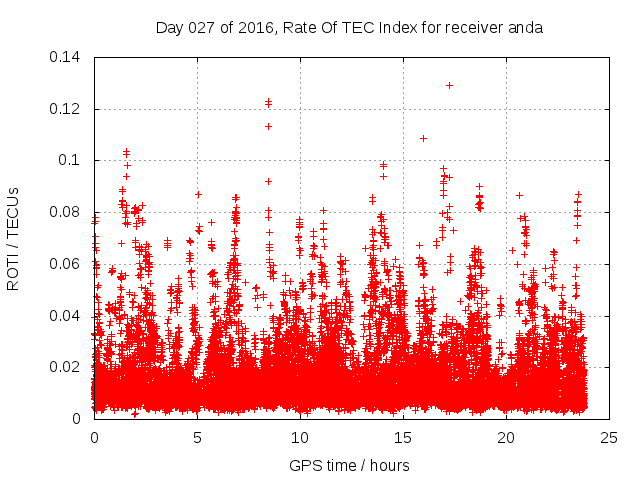 Day 027 of 2016, Rate Of TEC Index for receiver anda

ROTI / TECUs

0.14
0.12
0.1
0.08
0.06
0.04
0.02
0

0 5 10 15 20 25

GPS time / hours